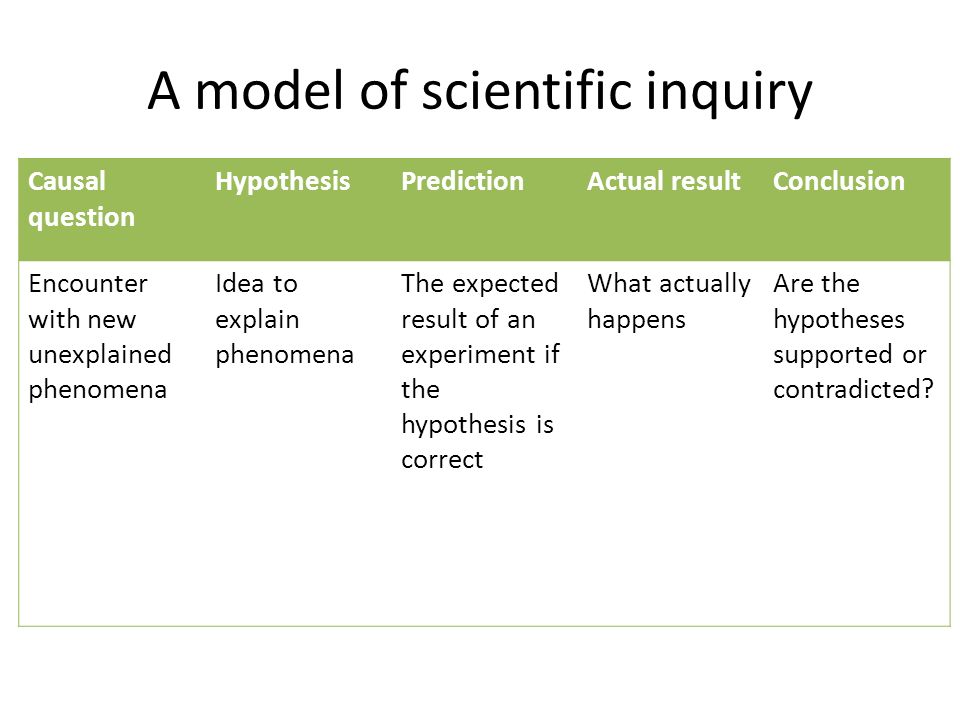 A model of scientific inquiry

| Causal question | Hypothesis | Prediction | Actual result | Conclusion |
|---|---|---|---|---|
| Encounter with new unexplained phenomena | Idea to explain phenomena | The expected result of an experiment if the hypothesis is correct | What actually happens | Are the hypotheses supported or contradicted? |